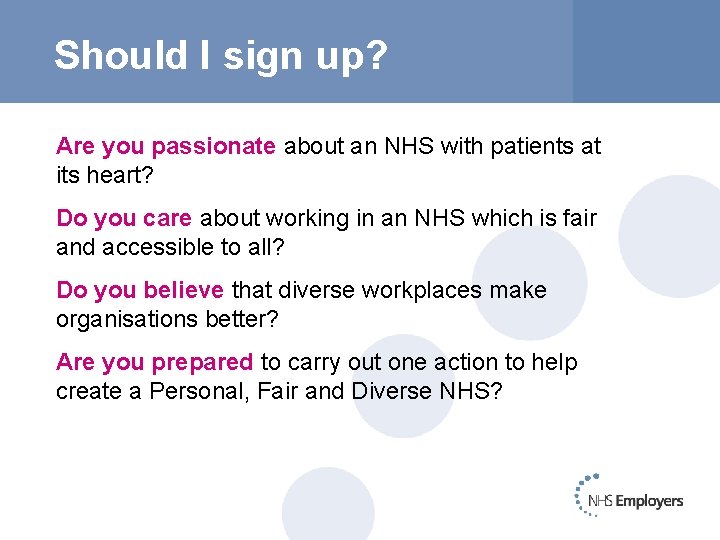 Should I sign up?

Are you passionate about an NHS with patients at its heart?

Do you care about working in an NHS which is fair and accessible to all?

Do you believe that diverse workplaces make organisations better?

Are you prepared to carry out one action to help create a Personal, Fair and Diverse NHS?

NHS Employers